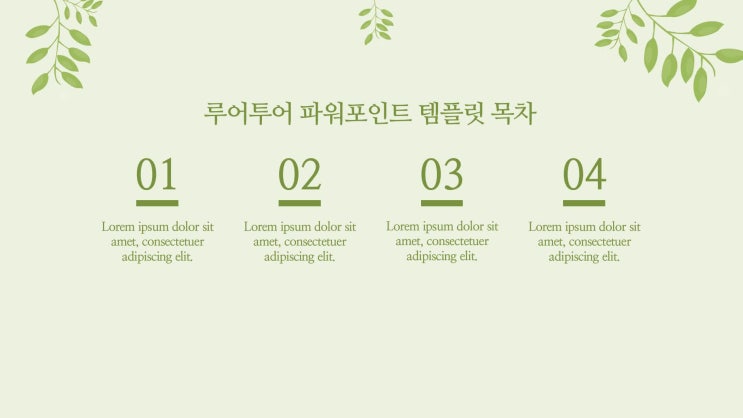 루어투어 파워포인트 템플릿 목차

01

Lorem ipsum dolor sit amet, consectetuer adipiscing elit.

02

Lorem ipsum dolor sit amet, consectetuer adipiscing elit.

03

Lorem ipsum dolor sit amet, consectetuer adipiscing elit.

04

Lorem ipsum dolor sit amet, consectetuer adipiscing elit.